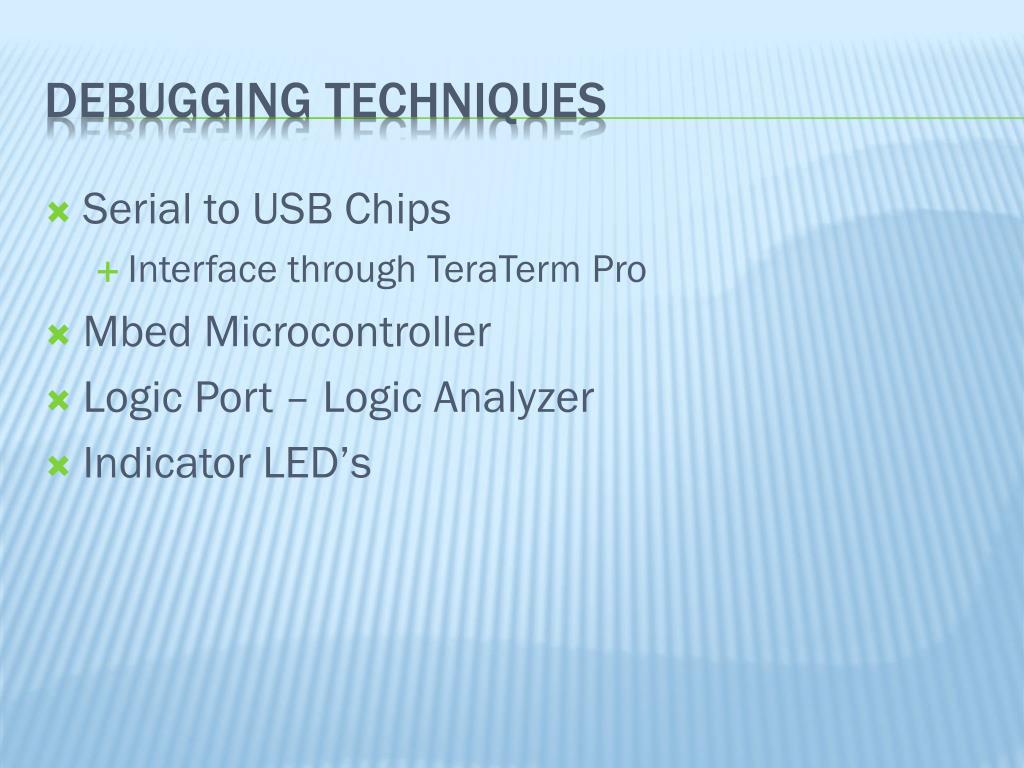 DEBUGGING TECHNIQUES

Serial to USB Chips
Interface through TeraTerm Pro
Mbed Microcontroller
Logic Port – Logic Analyzer
Indicator LED's